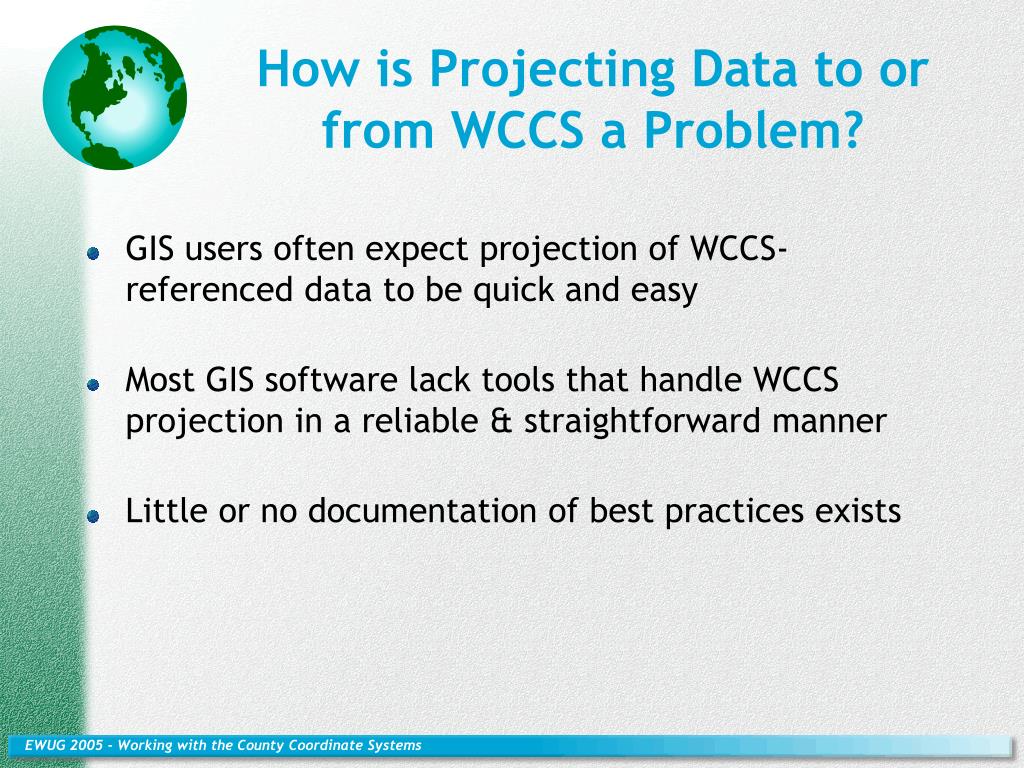 How is Projecting Data to or from WCCS a Problem?

GIS users often expect projection of WCCS-referenced data to be quick and easy

Most GIS software lack tools that handle WCCS projection in a reliable & straightforward manner

Little or no documentation of best practices exists

EWUG 2005 - Working with the County Coordinate Systems